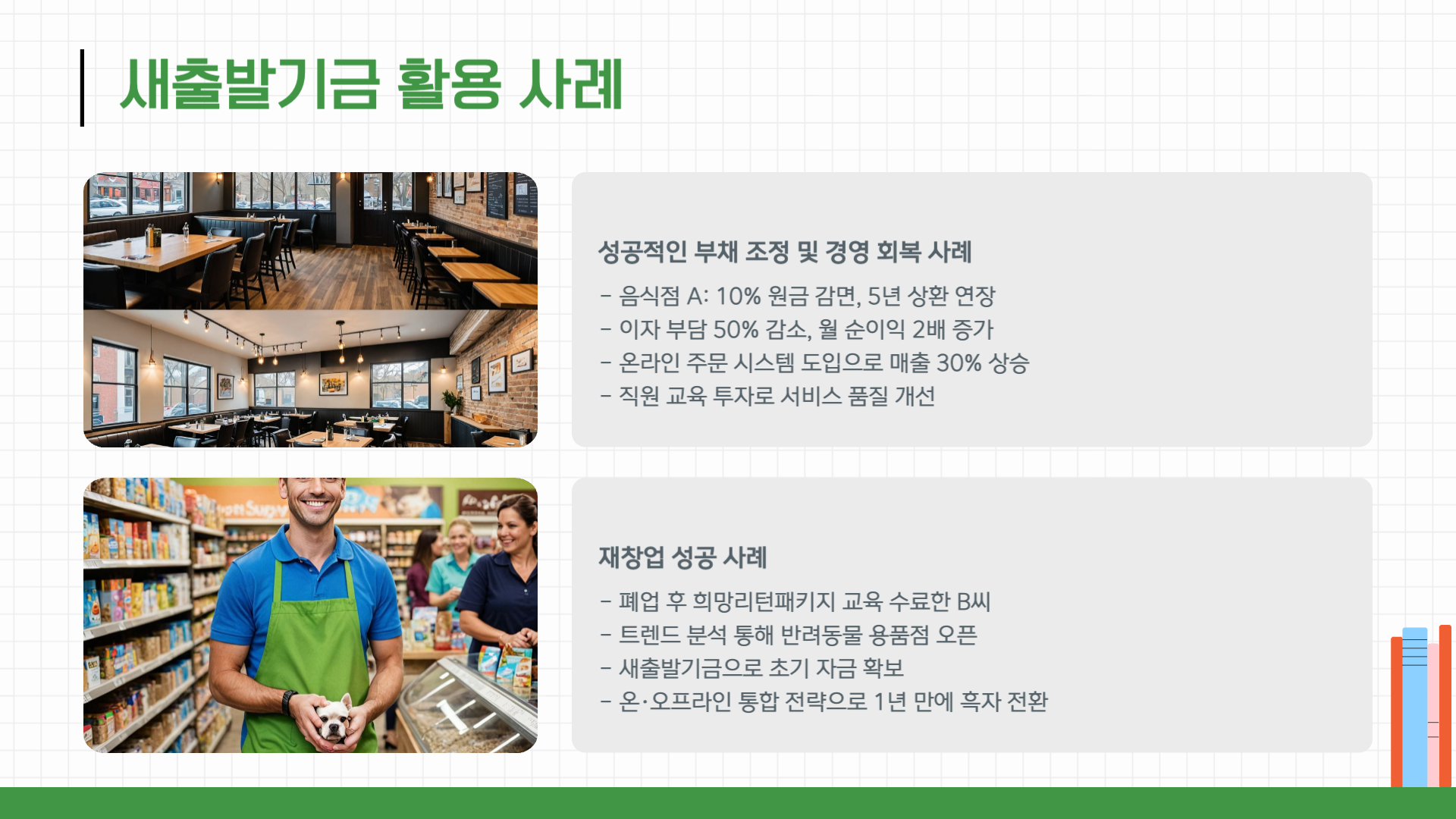 새출발기금 활용 사례

성공적인 부채 조정 및 경영 회복 사례

- 음식점 A: 10% 원금 감면, 5년 상환 연장
- 이자 부담 50% 감소, 월 순이익 2배 증가
- 온라인 주문 시스템 도입으로 매출 30% 상승
- 직원 교육 투자로 서비스 품질 개선

재창업 성공 사례

- 폐업 후 희망리턴패키지 교육 수료한 B씨
- 트렌드 분석 통해 반려동물 용품점 오픈
- 새출발기금으로 초기 자금 확보
- 온·오프라인 통합 전략으로 1년 만에 흑자 전환